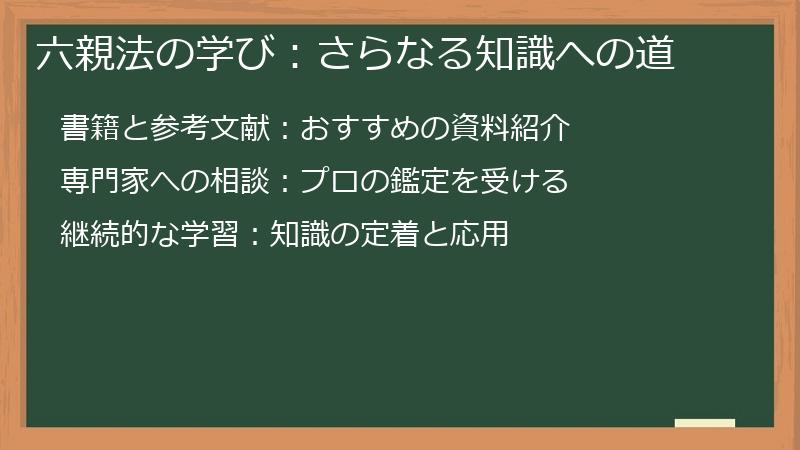 六親法の学び：さらなる知識への道

書籍と参考文献：おすすめの資料紹介

専門家への相談：プロの鑑定を受ける

継続的な学習：知識の定着と応用